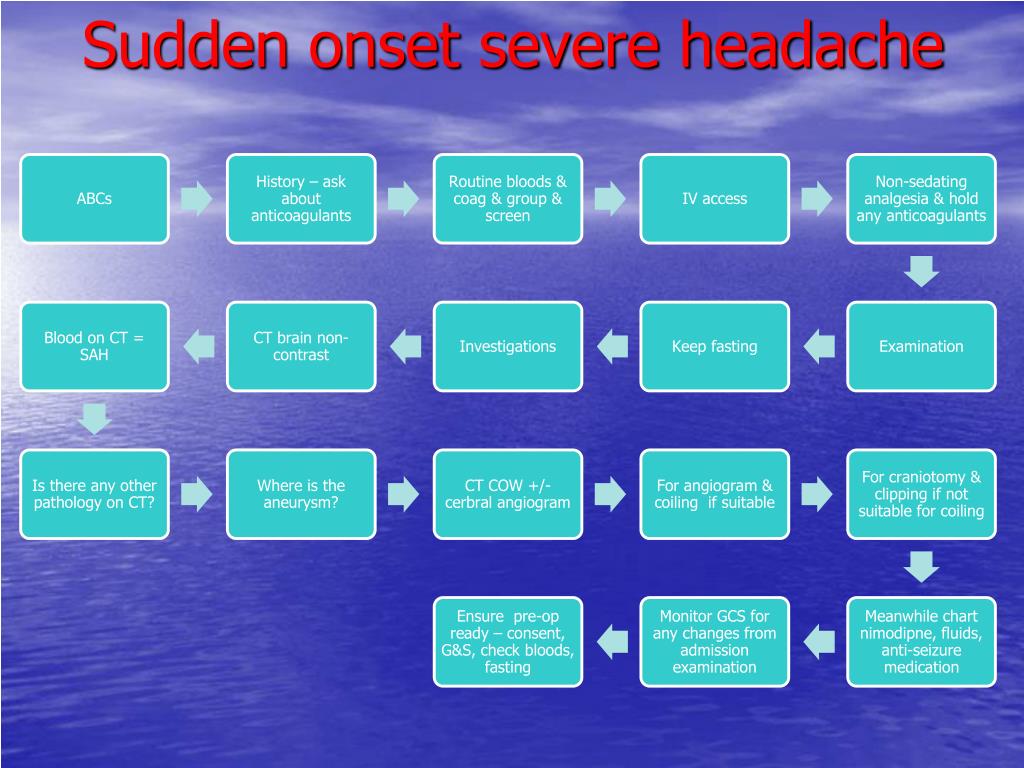 Sudden onset severe headache

ABCs

History – ask about anticoagulants

Routine bloods & coag & group & screen

IV access

Non-sedating analgesia & hold any anticoagulants

Examination

Keep fasting

Investigations

CT brain non-contrast

Blood on CT = SAH

Is there any other pathology on CT?

Where is the aneurysm?

CT COW +/- cerbral angiogram

For angiogram & coiling if suitable

For craniotomy & clipping if not suitable for coiling

Meanwhile chart nimodipne, fluids, anti-seizure medication

Monitor GCS for any changes from admission examination

Ensure pre-op ready – consent, G&S, check bloods, fasting